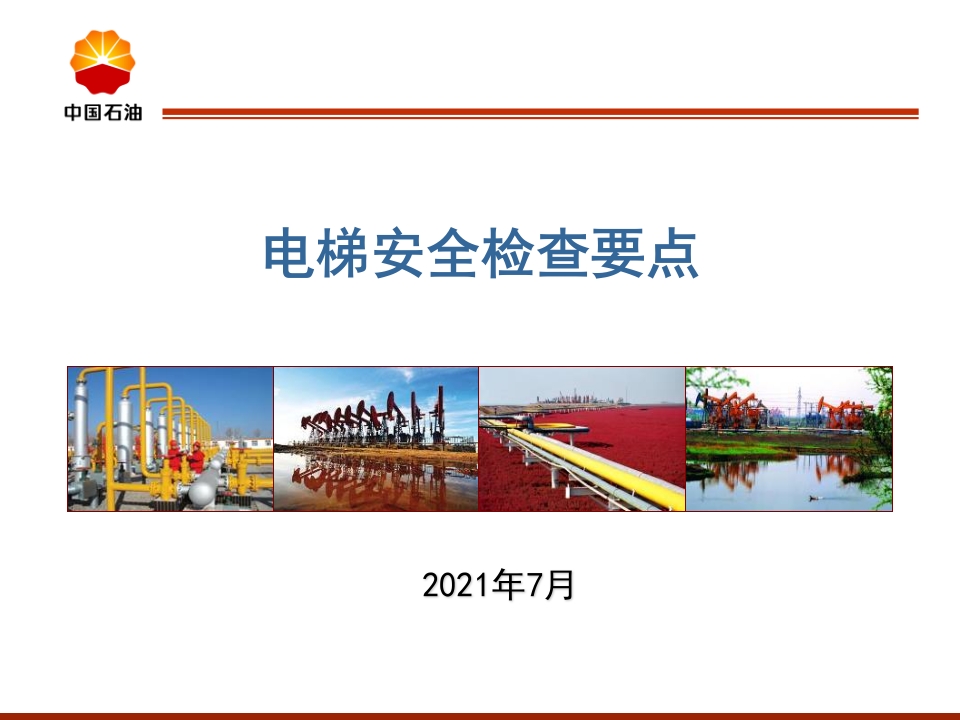 中国石油

电梯安全检查要点

2021年7月